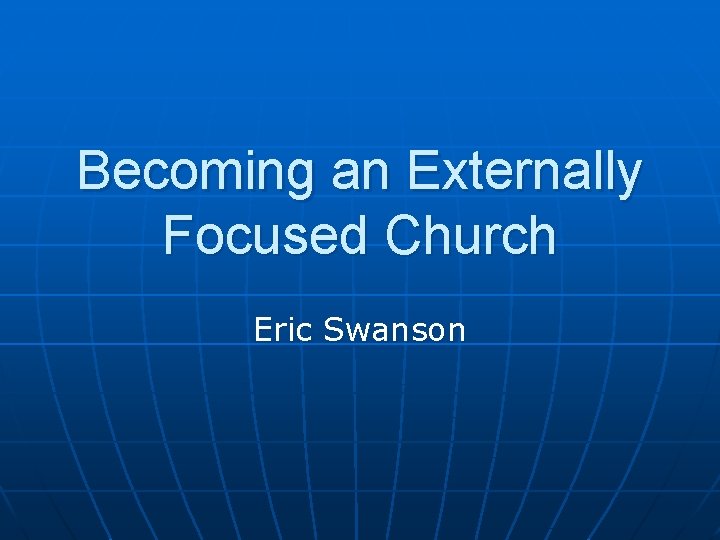 Becoming an Externally Focused Church

Eric Swanson